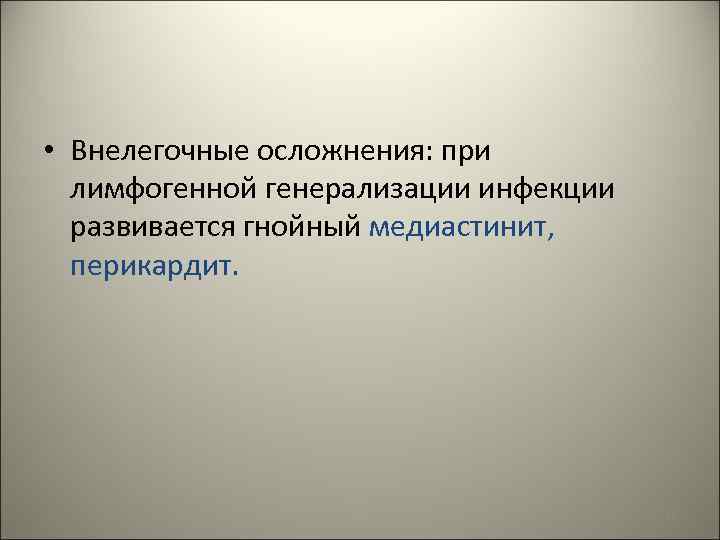 • Внелегочные осложнения: при лимфогенной генерализации инфекции развивается гнойный медиастинит, перикардит.